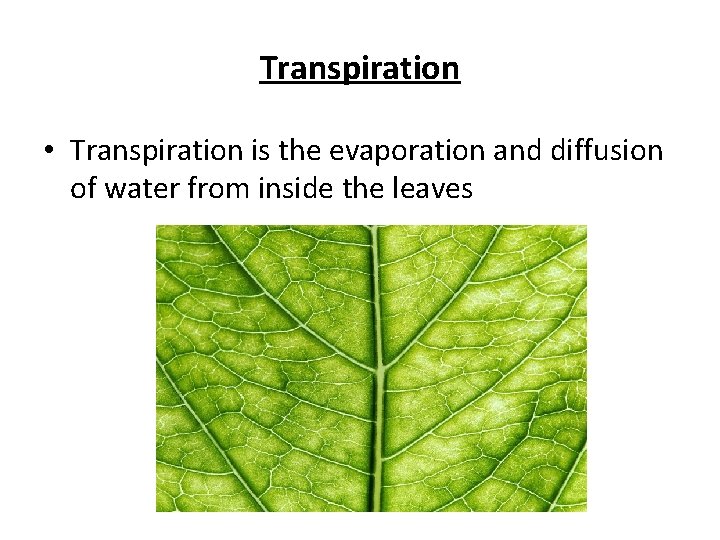 Transpiration

• Transpiration is the evaporation and diffusion of water from inside the leaves